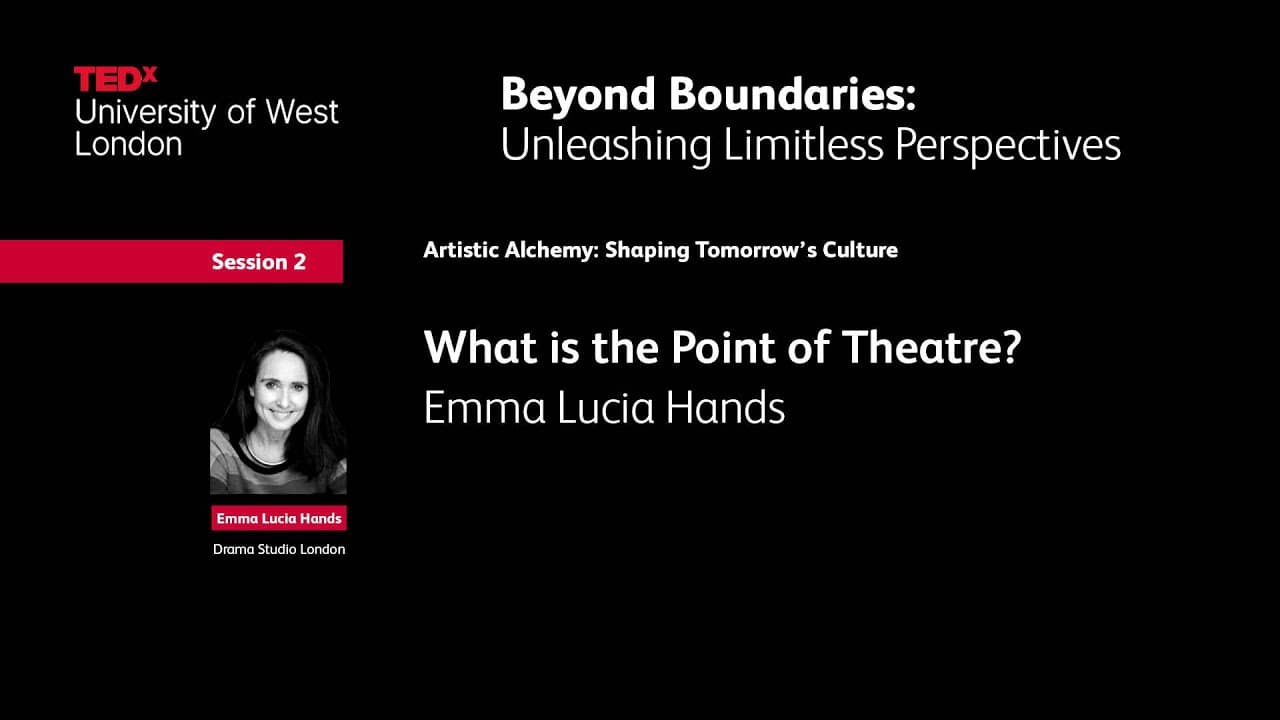 TEDx
University of West London

Beyond Boundaries:
Unleashing Limitless Perspectives

Session 2

Artistic Alchemy: Shaping Tomorrow's Culture

What is the Point of Theatre?
Emma Lucia Hands

Emma Lucia Hands
Drama Studio London